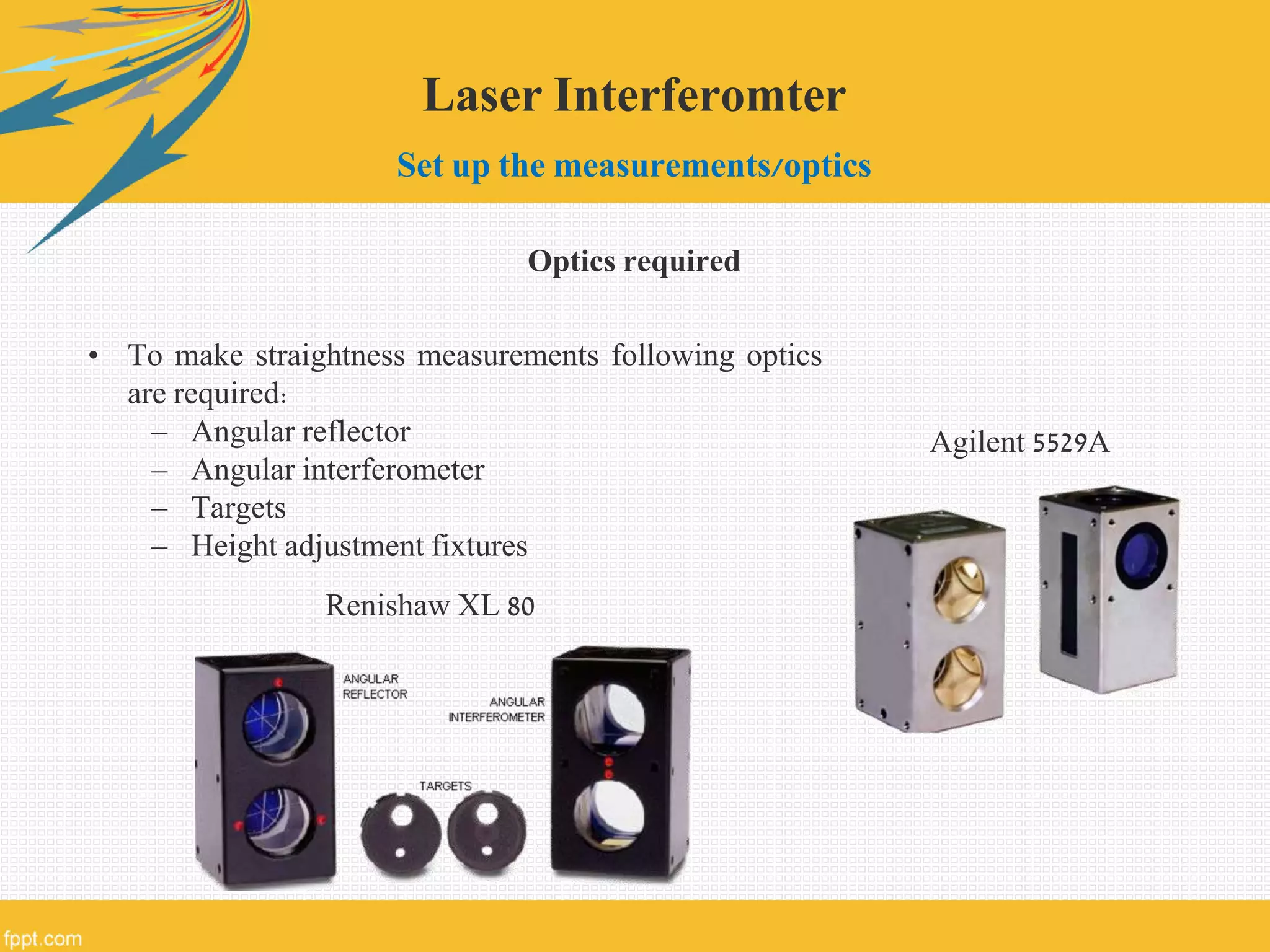 Laser Interferomter

Set up the measurements/optics

Optics required

• To make straightness measurements following optics are required:
– Angular reflector
– Angular interferometer
– Targets
– Height adjustment fixtures

Agilent 5529A

Renishaw XL 80

ANGULAR REFLECTOR

ANGULAR INTERFEROMETER

TARGETS

fppt.com